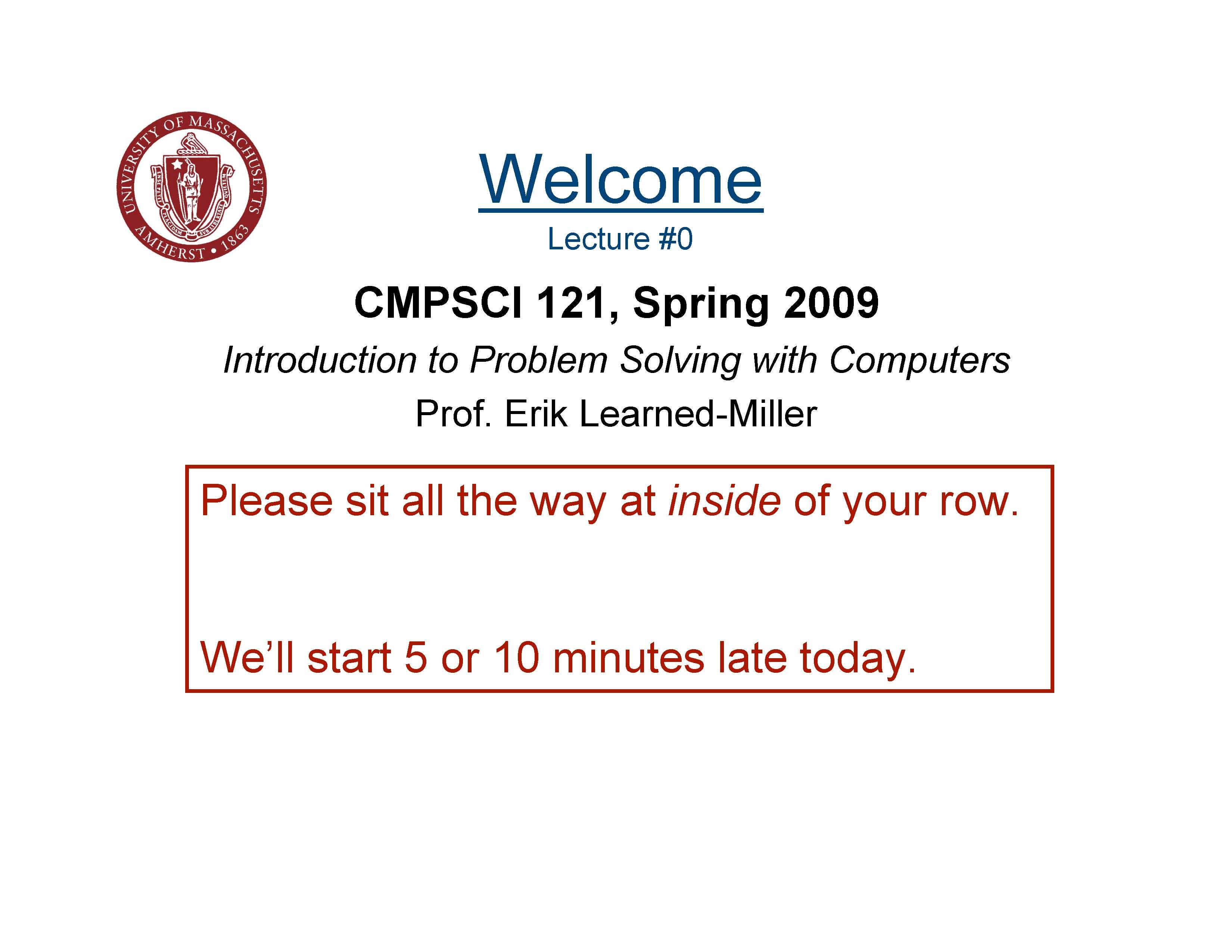 UNIVERSITY OF MASSACHUSETTS AMHERST • 1863

Welcome
Lecture #0

CMPSCI 121, Spring 2009

Introduction to Problem Solving with Computers

Prof. Erik Learned-Miller

Please sit all the way at inside of your row.

We'll start 5 or 10 minutes late today.